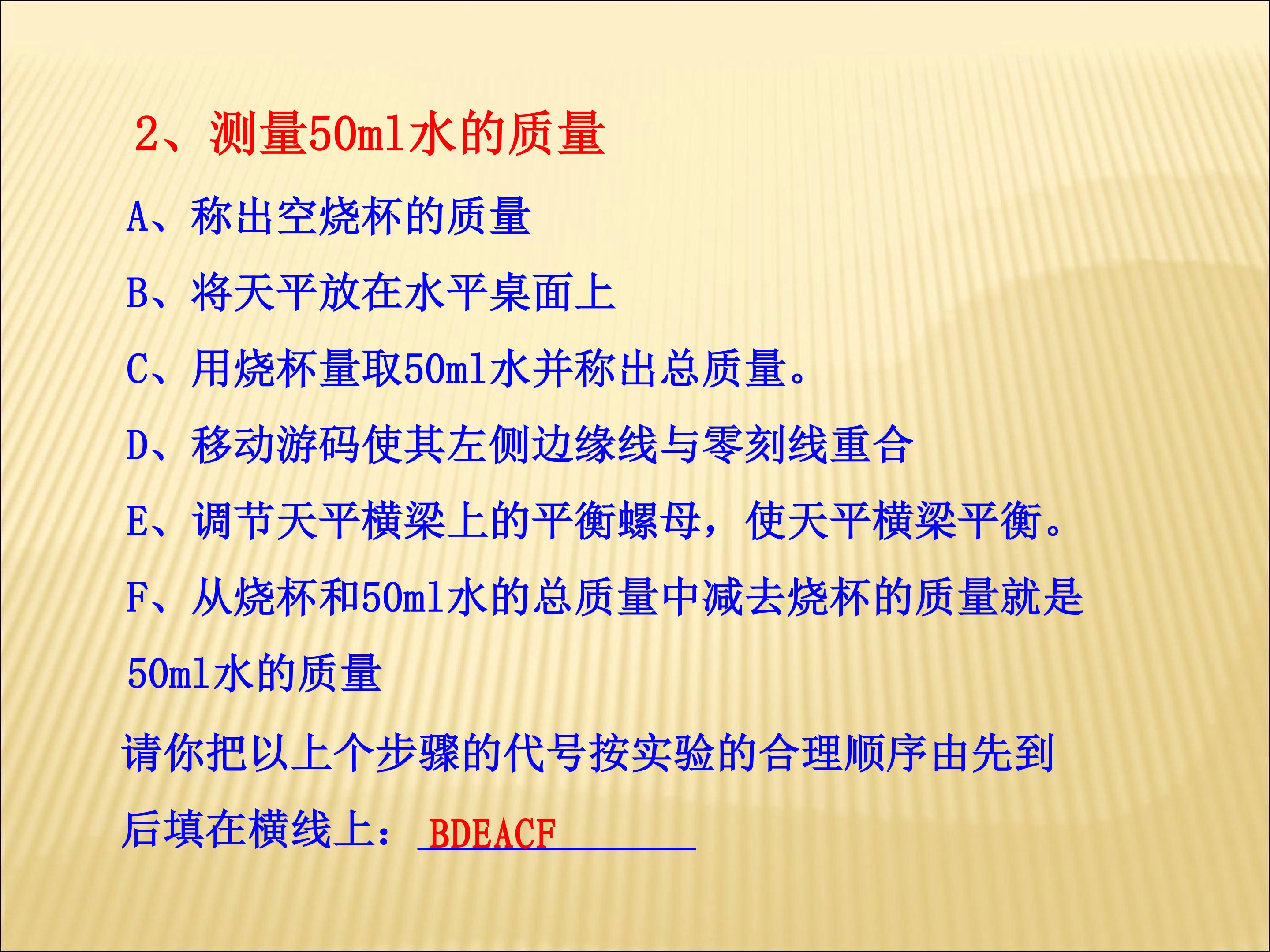 2、测量50ml水的质量

A、称出空烧杯的质量

B、将天平放在水平桌面上

C、用烧杯量取50ml水并称出总质量。

D、移动游码使其左侧边缘线与零刻线重合

E、调节天平横梁上的平衡螺母，使天平横梁平衡。

F、从烧杯和50ml水的总质量中减去烧杯的质量就是50ml水的质量

请你把以上个步骤的代号按实验的合理顺序由先到后填在横线上：BDEACF